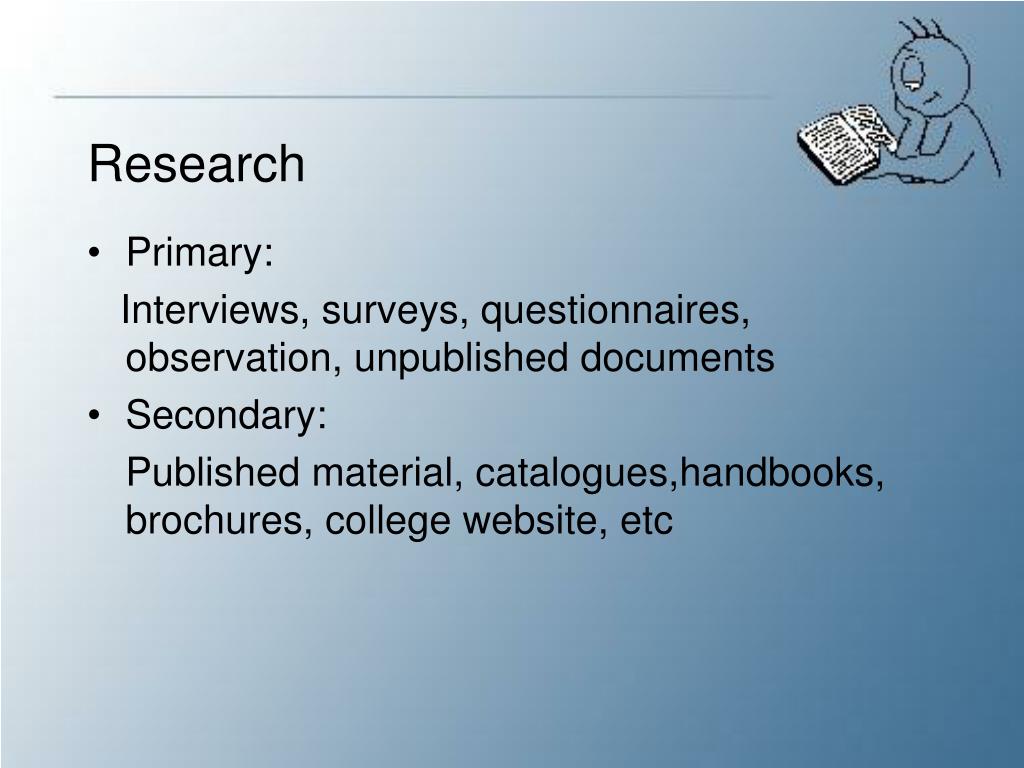 Research

• Primary:

Interviews, surveys, questionnaires, observation, unpublished documents

• Secondary:

Published material, catalogues,handbooks, brochures, college website, etc